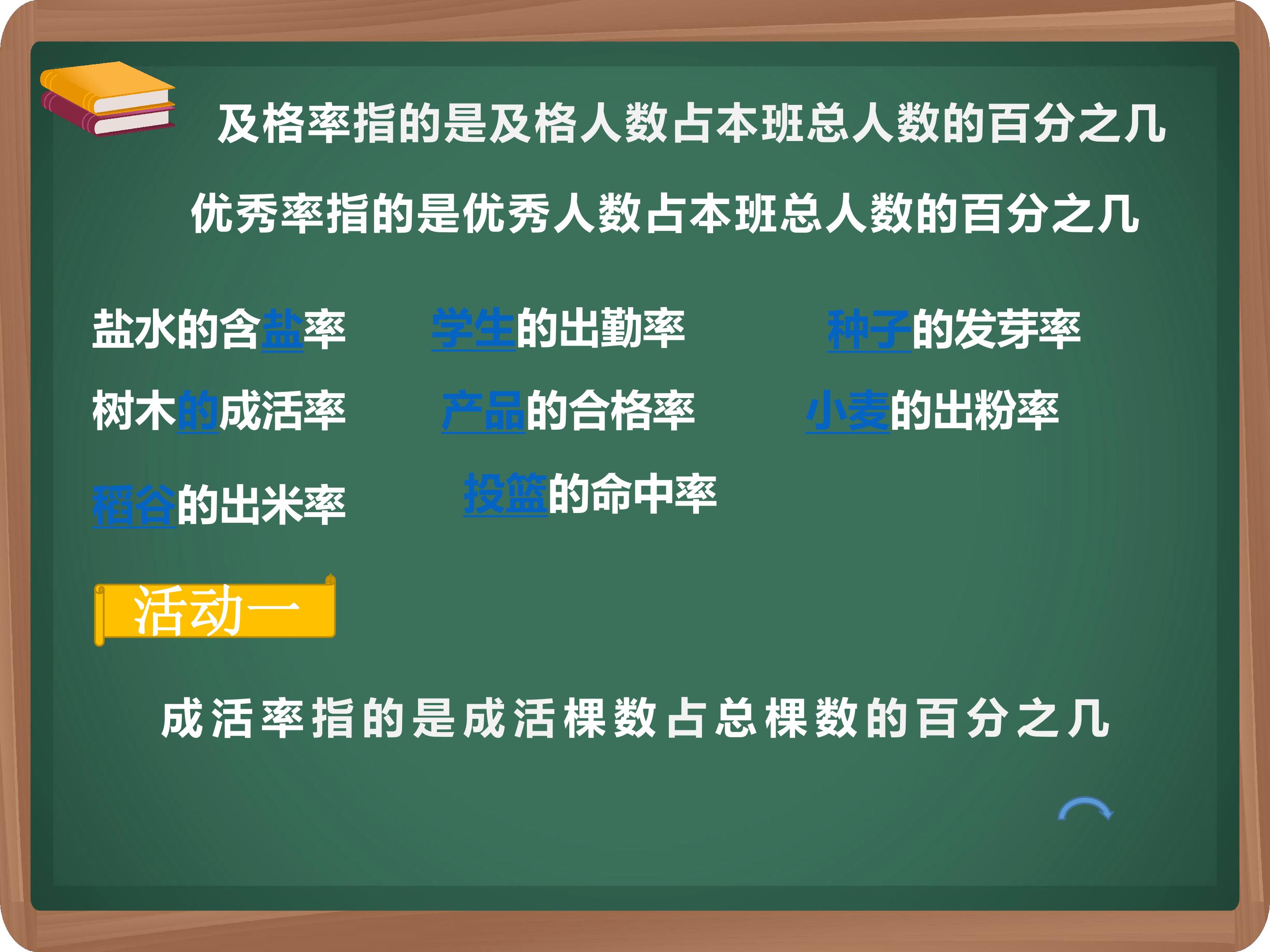 及格率指的是及格人数占本班总人数的百分之几

优秀率指的是优秀人数占本班总人数的百分之几

盐水的含盐率 学生的出勤率 种子的发芽率

树木的成活率 产品的合格率 小麦的出粉率

稻谷的出米率 投篮的命中率

活动一

成活率指的是成活棵数占总棵数的百分之几